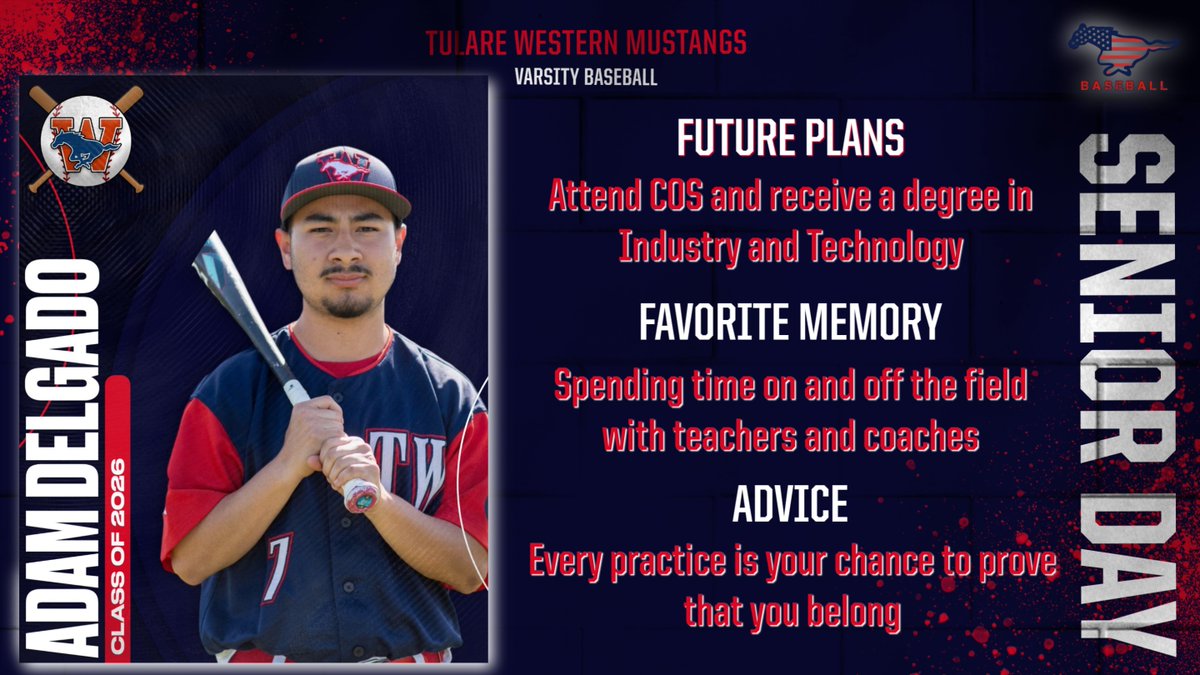 TULARE WESTERN MUSTANGS
VARSITY BASEBALL

BASEBALL

W

ADAM DELGADO
CLASS OF 2026

TW
7

FUTURE PLANS
Attend COS and receive a degree in Industry and Technology

FAVORITE MEMORY
Spending time on and off the field with teachers and coaches

ADVICE
Every practice is your chance to prove that you belong

SENIOR DAY